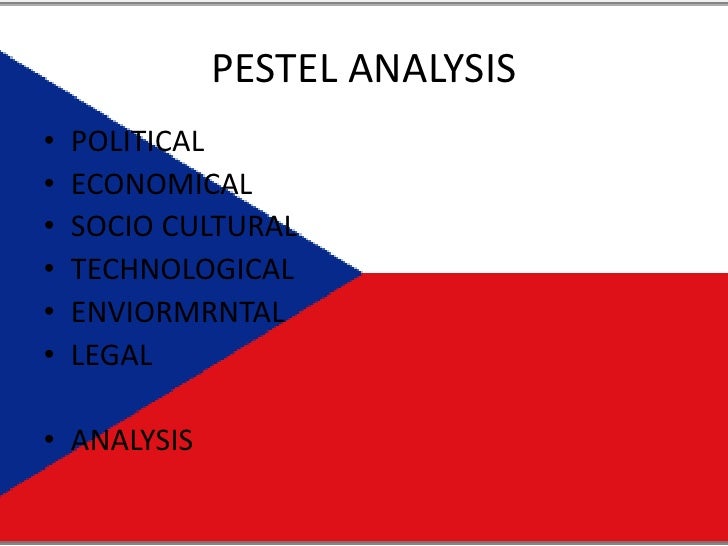 PESTEL ANALYSIS

• POLITICAL
• ECONOMICAL
• SOCIO CULTURAL
• TECHNOLOGICAL
• ENVIORMRNTAL
• LEGAL

• ANALYSIS